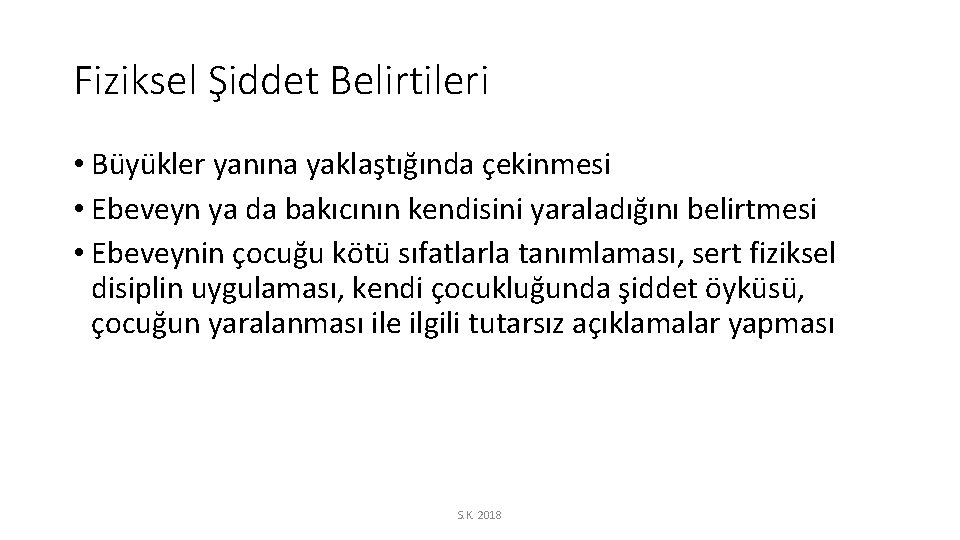 Fiziksel Şiddet Belirtileri

• Büyükler yanına yaklaştığında çekinmesi
• Ebeveyn ya da bakıcının kendisini yaraladığını belirtmesi
• Ebeveynin çocuğu kötü sıfatlarla tanımlaması, sert fiziksel disiplin uygulaması, kendi çocukluğunda şiddet öyküsü, çocuğun yaralanması ile ilgili tutarsız açıklamalar yapması

S.K. 2018